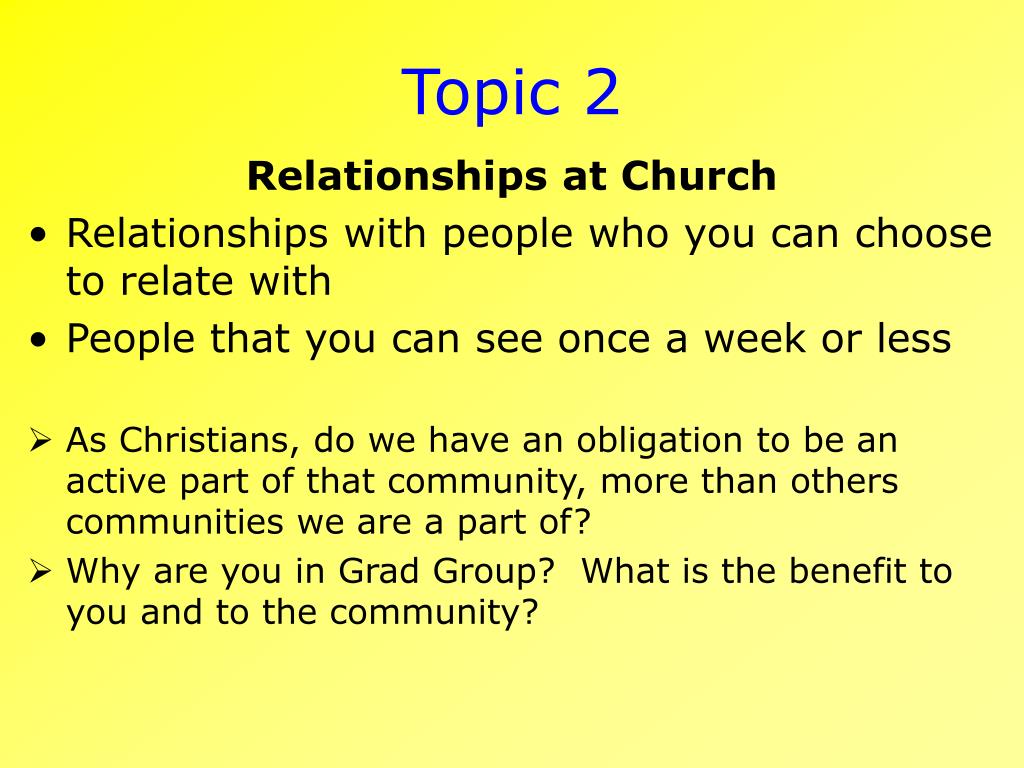 Topic 2

Relationships at Church

• Relationships with people who you can choose to relate with
• People that you can see once a week or less

➢ As Christians, do we have an obligation to be an active part of that community, more than others communities we are a part of?
➢ Why are you in Grad Group? What is the benefit to you and to the community?